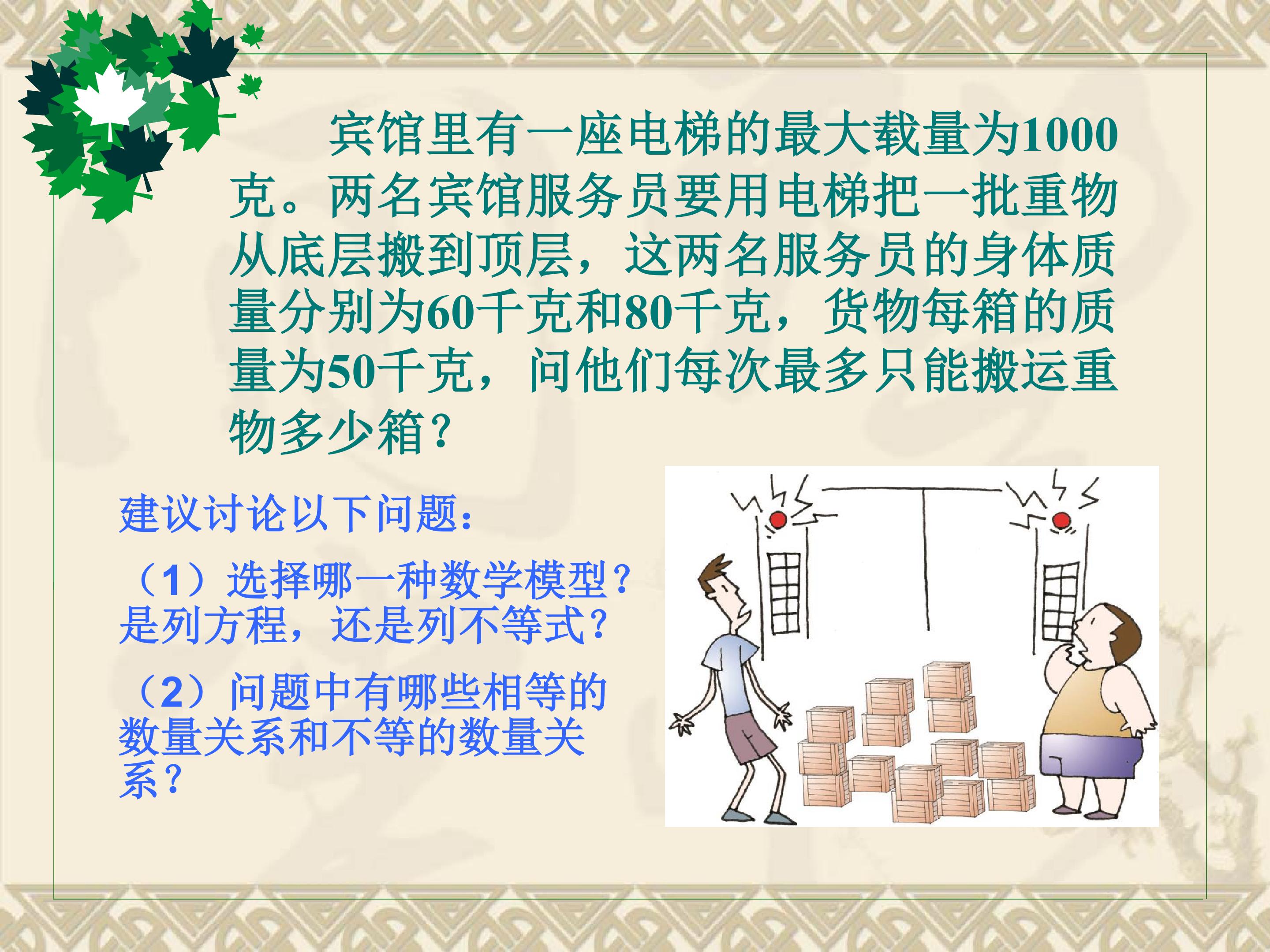 宾馆里有一座电梯的最大载量为1000克。两名宾馆服务员要用电梯把一批重物从底层搬到顶层，这两名服务员的身体质量分别为60千克和80千克，货物每箱的质量为50千克，问他们每次最多只能搬运重物多少箱？

建议讨论以下问题：

（1）选择哪一种数学模型？是列方程，还是列不等式？

（2）问题中有哪些相等的数量关系和不等的数量关系？